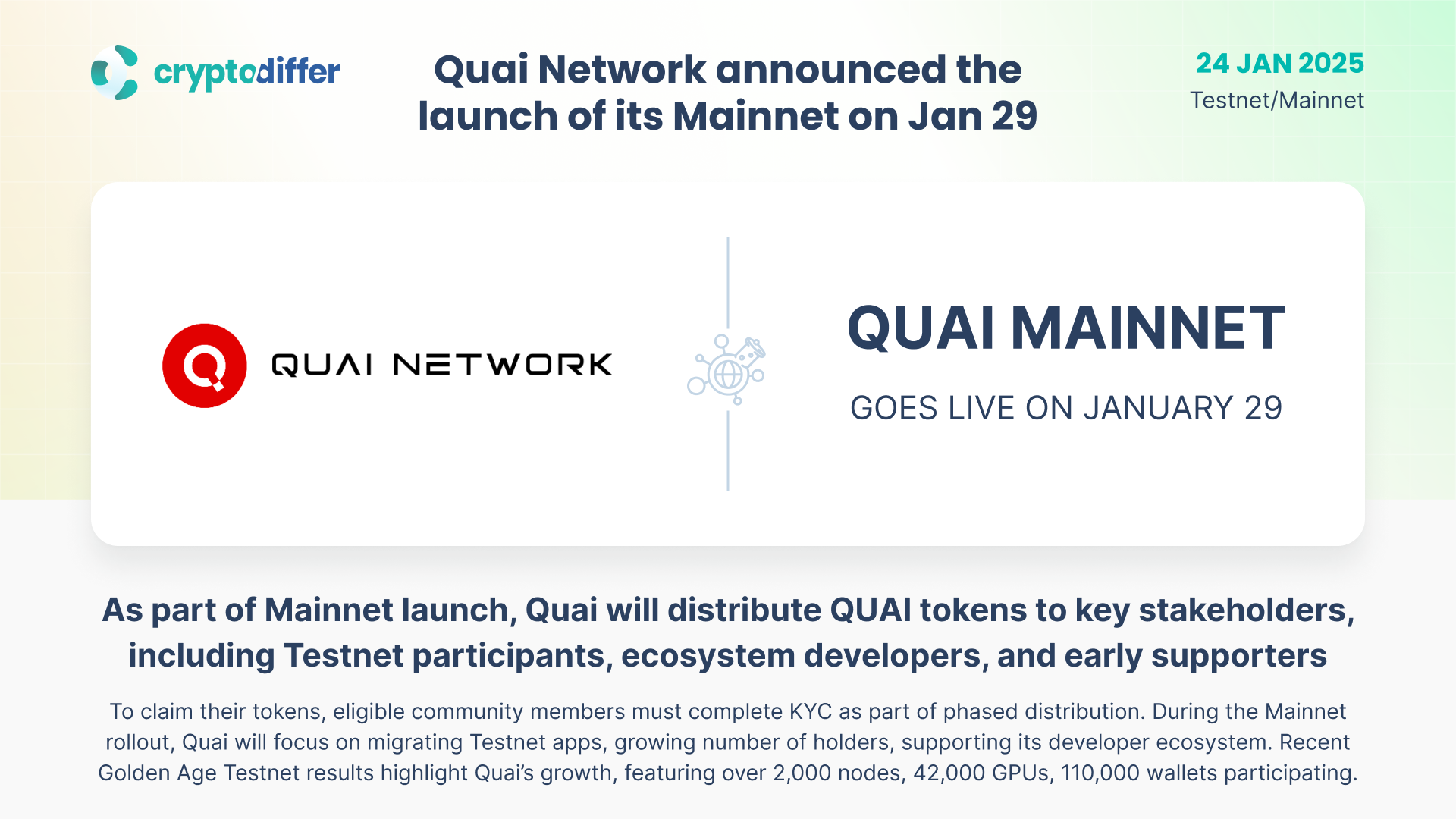 cryptodiffer

Quai Network announced the launch of its Mainnet on Jan 29

24 JAN 2025
Testnet/Mainnet

QUAI NETWORK

QUAI MAINNET

GOES LIVE ON JANUARY 29

As part of Mainnet launch, Quai will distribute QUAI tokens to key stakeholders, including Testnet participants, ecosystem developers, and early supporters

To claim their tokens, eligible community members must complete KYC as part of phased distribution. During the Mainnet rollout, Quai will focus on migrating Testnet apps, growing number of holders, supporting its developer ecosystem. Recent Golden Age Testnet results highlight Quai's growth, featuring over 2,000 nodes, 42,000 GPUs, 110,000 wallets participating.